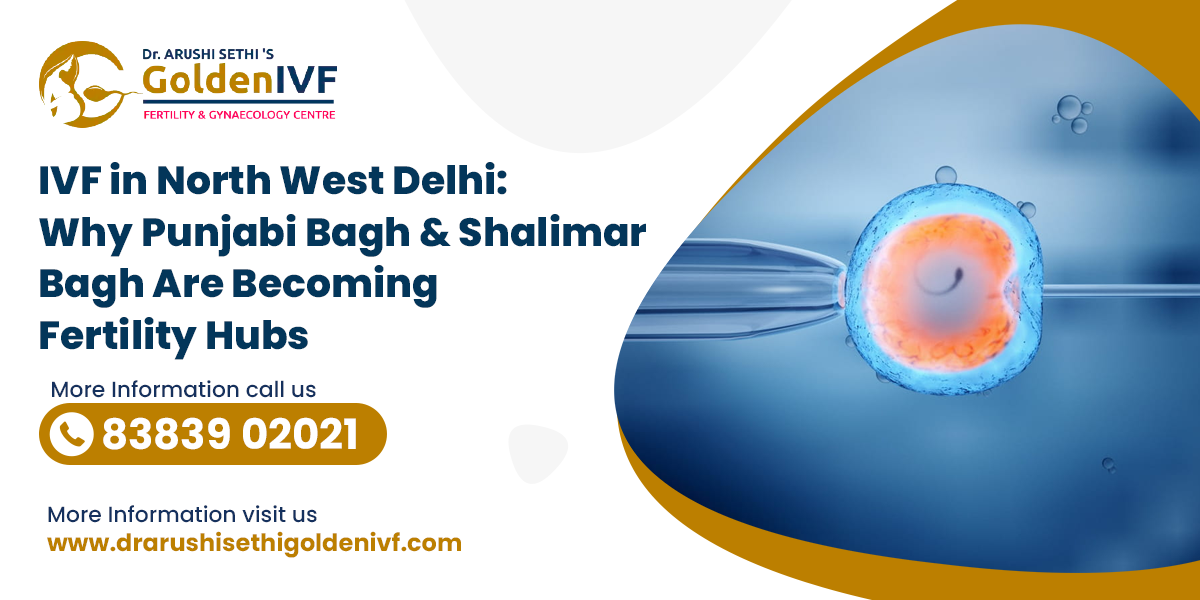 Dr. ARUSHI SETHI 'S
GoldenIVF
FERTILITY & GYNAECOLOGY CENTRE

IVF in North West Delhi: Why Punjabi Bagh & Shalimar Bagh Are Becoming Fertility Hubs

More Information call us
83839 02021

More Information visit us
www.drarushisethigoldenivf.com